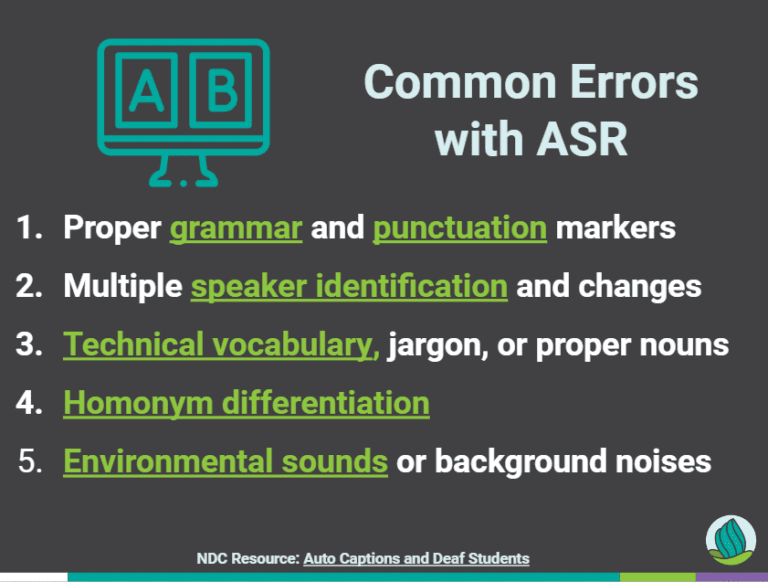 A B

Common Errors with ASR

1. Proper grammar and punctuation markers
2. Multiple speaker identification and changes
3. Technical vocabulary, jargon, or proper nouns
4. Homonym differentiation
5. Environmental sounds or background noises

NDC Resource: Auto Captions and Deaf Students